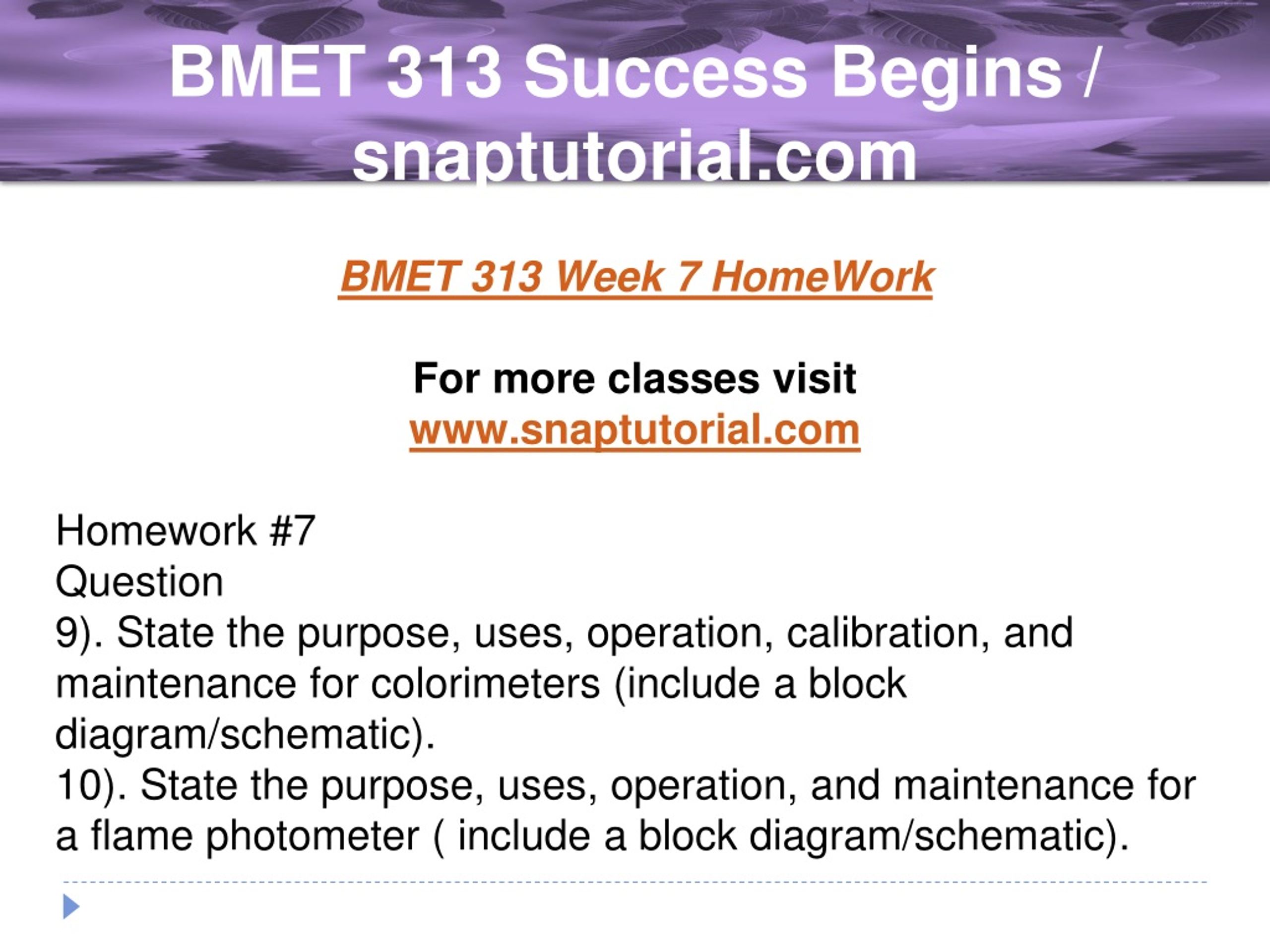 BMET 313 Success Begins / snaptutorial.com

BMET 313 Week 7 HomeWork

For more classes visit
www.snaptutorial.com

Homework #7
Question
9). State the purpose, uses, operation, calibration, and maintenance for colorimeters (include a block diagram/schematic).
10). State the purpose, uses, operation, and maintenance for a flame photometer ( include a block diagram/schematic).